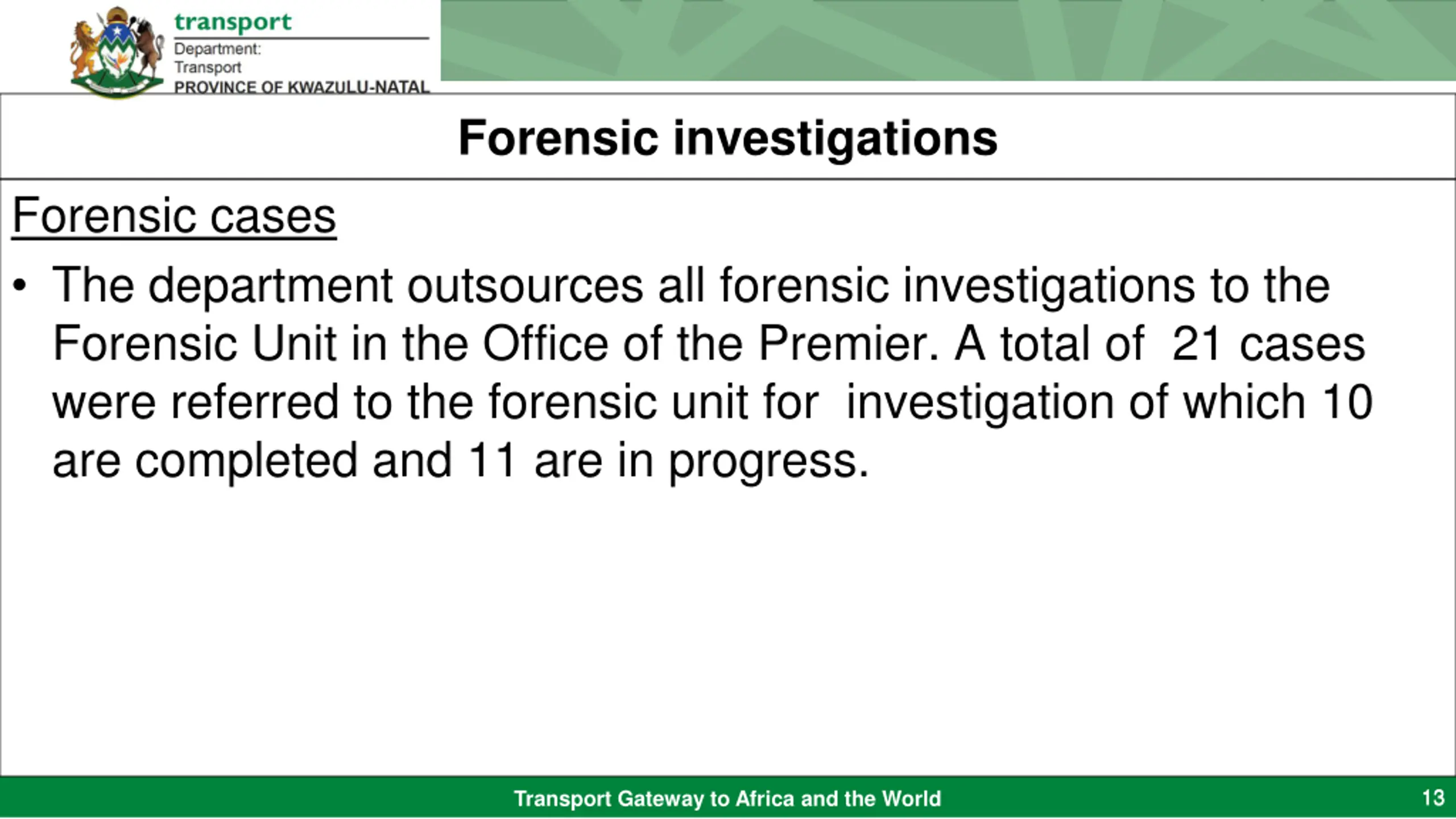 transport
Department:
Transport
PROVINCE OF KWAZULU-NATAL

Forensic investigations

Forensic cases

• The department outsources all forensic investigations to the Forensic Unit in the Office of the Premier. A total of 21 cases were referred to the forensic unit for investigation of which 10 are completed and 11 are in progress.

Transport Gateway to Africa and the World

13